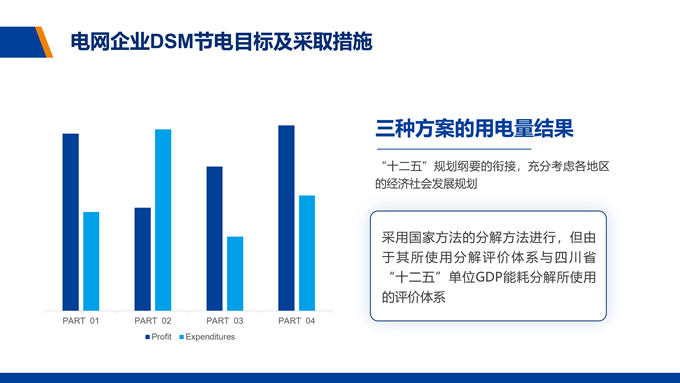 电网企业DSM节电目标及采取措施

PART 01
PART 02
PART 03
PART 04

Profit  Expenditures

三种方案的用电量结果

“十二五”规划纲要的衔接，充分考虑各地区的经济社会发展规划

采用国家方法的分解方法进行，但由于其所使用分解评价体系与四川省“十二五”单位GDP能耗分解所使用的评价体系